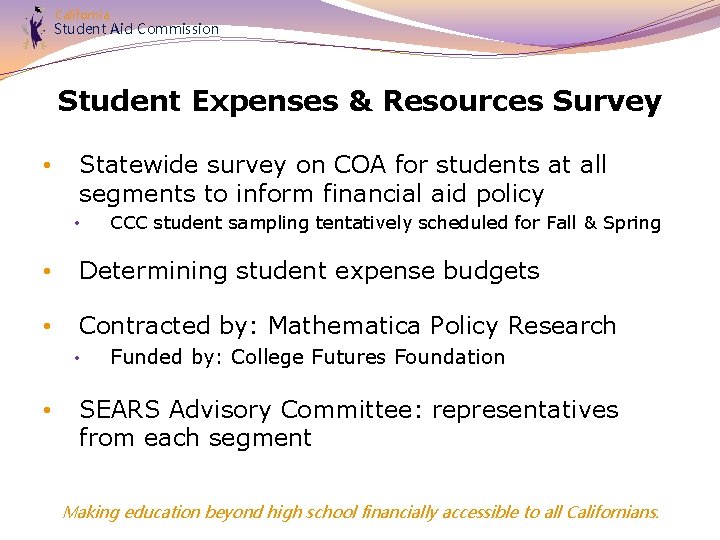 California
Student Aid Commission

Student Expenses & Resources Survey

• Statewide survey on COA for students at all segments to inform financial aid policy
  • CCC student sampling tentatively scheduled for Fall & Spring

• Determining student expense budgets

• Contracted by: Mathematica Policy Research
  • Funded by: College Futures Foundation

• SEARS Advisory Committee: representatives from each segment

Making education beyond high school financially accessible to all Californians.